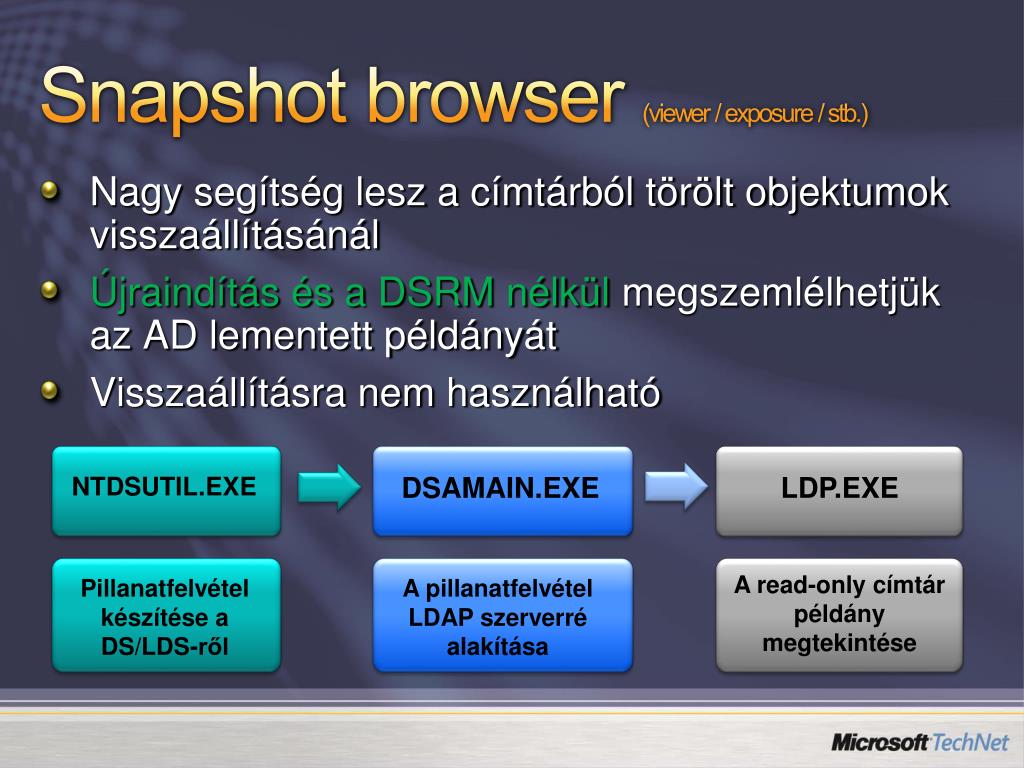 Snapshot browser (viewer / exposure / stb.)

Nagy segítség lesz a címtárból törölt objektumok visszaállításánál

Újraindítás és a DSRM nélkül megszemlélhetjük az AD lementett példányát

Visszaállításra nem használható

NTDSUTIL.EXE

DSAMAIN.EXE

LDP.EXE

Pillanatfelvétel készítése a DS/LDS-ről

A pillanatfelvétel LDAP szerverré alakítása

A read-only címtár példány megtekintése

Microsoft TechNet